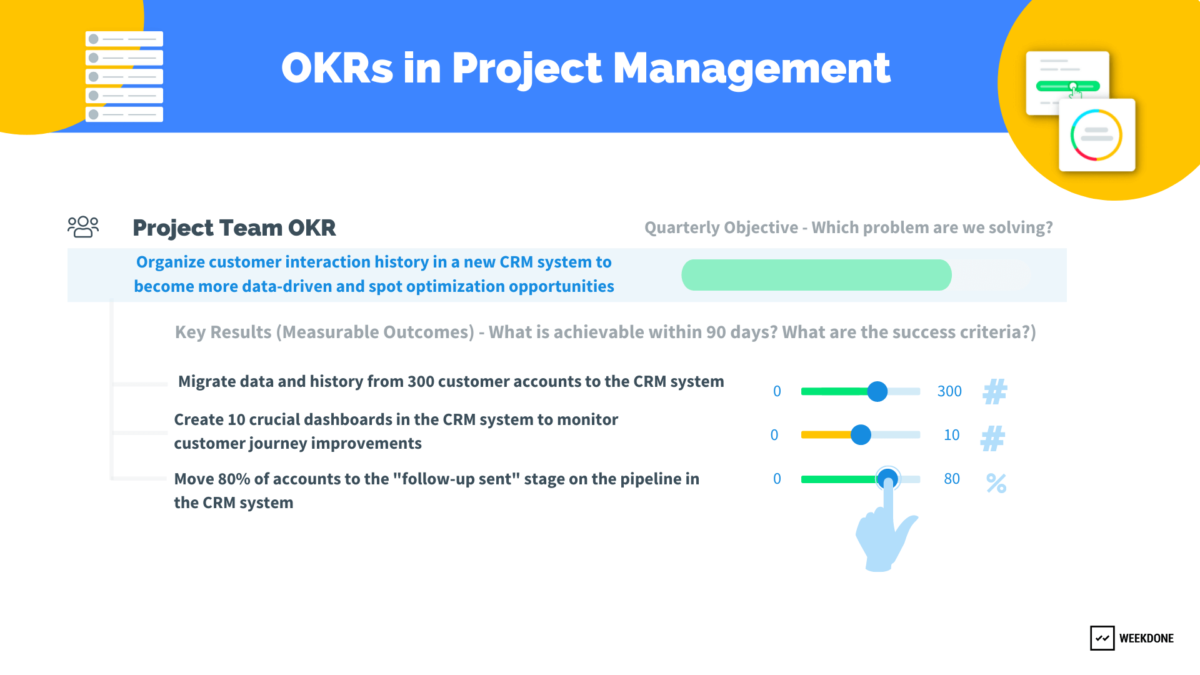 OKRs in Project Management

Project Team OKR

Quarterly Objective - Which problem are we solving?

Organize customer interaction history in a new CRM system to become more data-driven and spot optimization opportunities

Key Results (Measurable Outcomes) - What is achievable within 90 days? What are the success criteria?)

Migrate data and history from 300 customer accounts to the CRM system

0 300 #

Create 10 crucial dashboards in the CRM system to monitor customer journey improvements

0 10 #

Move 80% of accounts to the "follow-up sent" stage on the pipeline in the CRM system

0 80 %

WEEKDONE